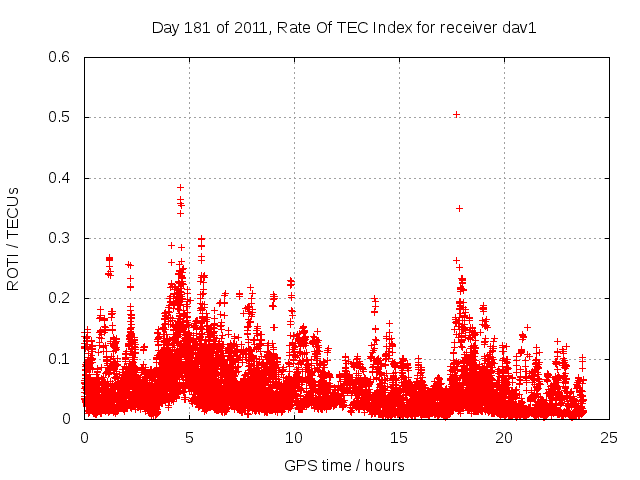 Day 181 of 2011, Rate Of TEC Index for receiver dav1

ROTI / TECUs

0.6
0.5
0.4
0.3
0.2
0.1
0

0
5
10
15
20
25

GPS time / hours